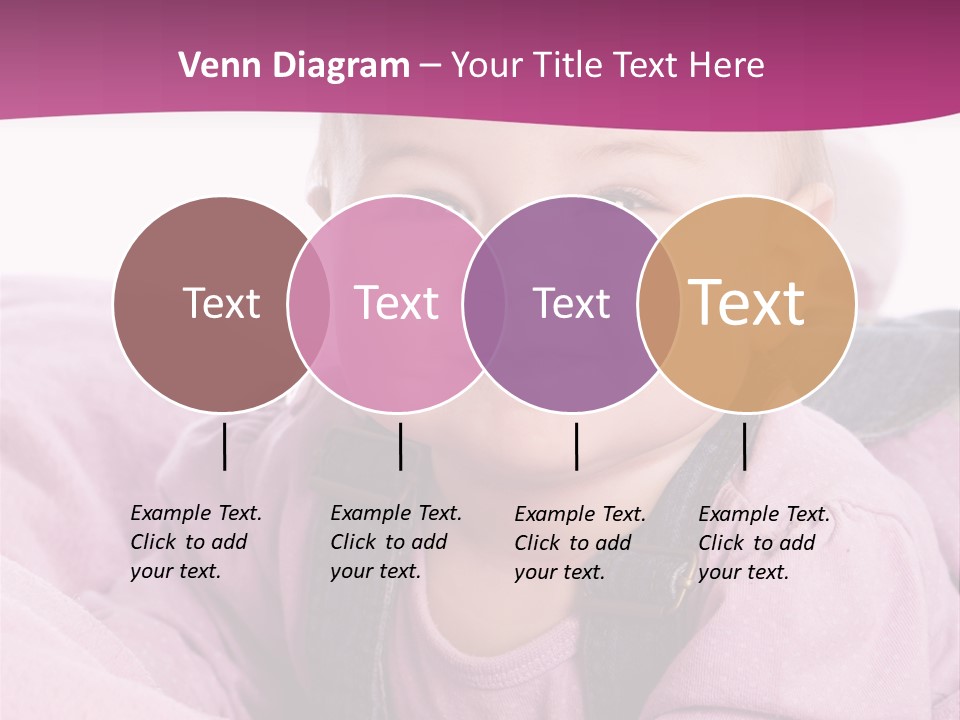 Venn Diagram – Your Title Text Here

Text

Text

Text

Text

Example Text. Click to add your text.

Example Text. Click to add your text.

Example Text. Click to add your text.

Example Text. Click to add your text.